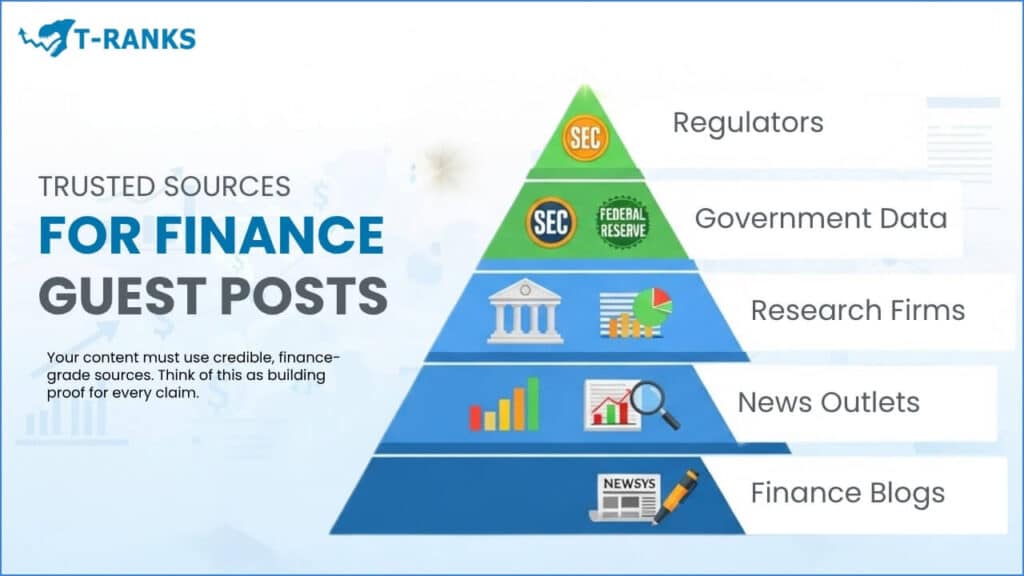 T-RANKS

TRUSTED SOURCES
FOR FINANCE
GUEST POSTS

Your content must use credible, finance-grade sources. Think of this as building proof for every claim.

SEC
Regulators

SEC FEDERAL RESERVE
Government Data

Research Firms

News Outlets

NEWSYS
Finance Blogs